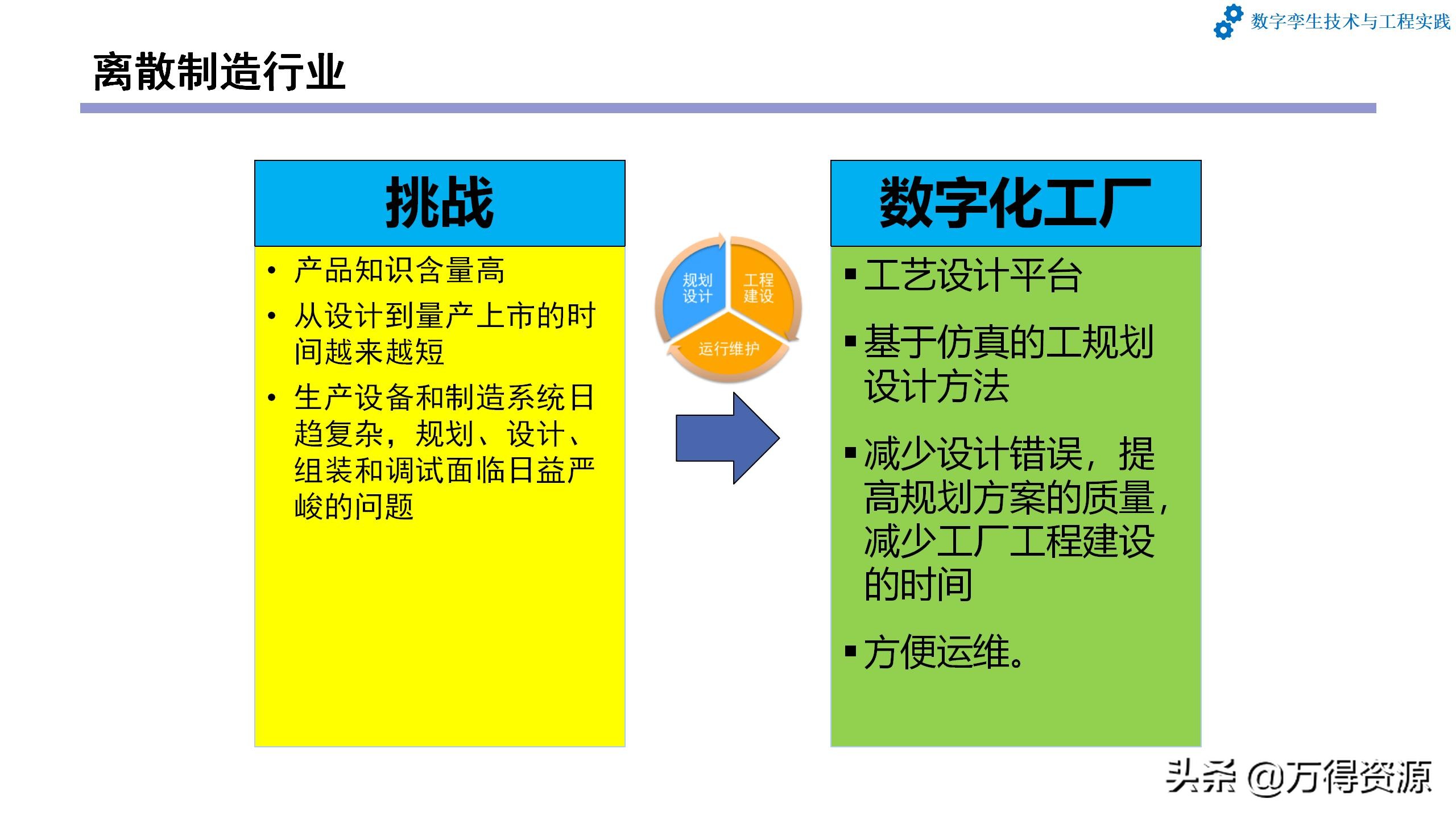 数字孪生技术与工程实践

离散制造行业

挑战

• 产品知识含量高
• 从设计到量产上市的时间越来越短
• 生产设备和制造系统日趋复杂，规划、设计、组装和调试面临日益严峻的问题

规划设计
工程建设
运行维护

数字化工厂

▪ 工艺设计平台
▪ 基于仿真的工规划设计方法
▪ 减少设计错误，提高规划方案的质量，减少工厂工程建设的时间
▪ 方便运维。

头条 @万得资源